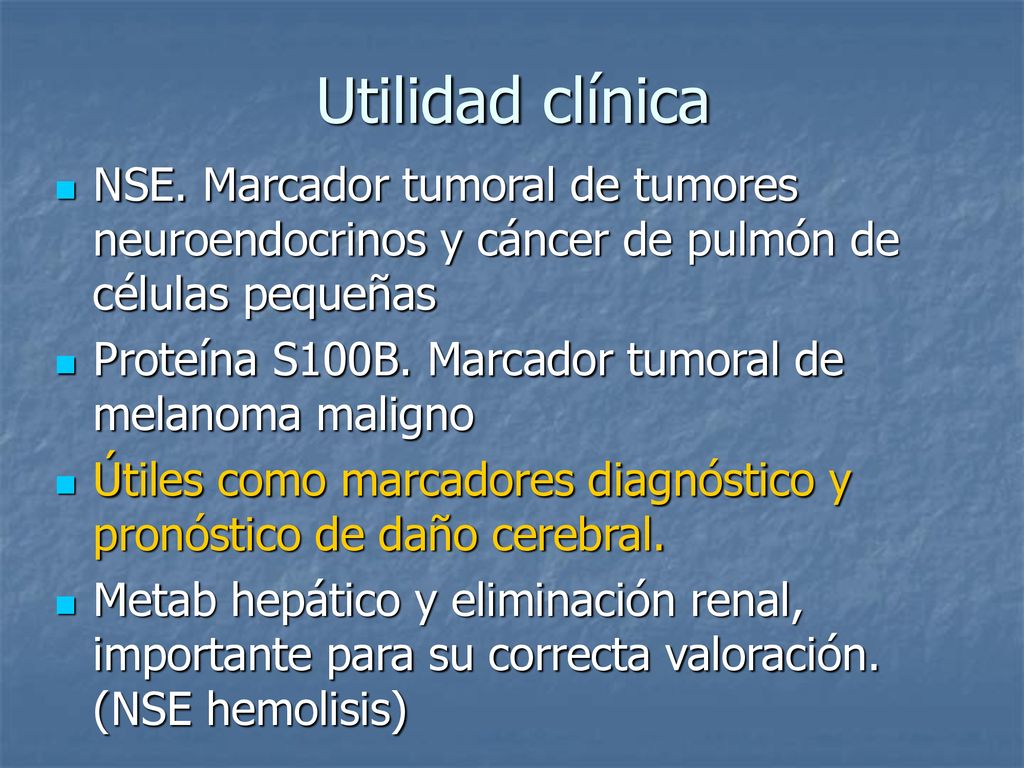 Utilidad clínica

NSE. Marcador tumoral de tumores neuroendocrinos y cáncer de pulmón de células pequeñas

Proteína S100B. Marcador tumoral de melanoma maligno

Útiles como marcadores diagnóstico y pronóstico de daño cerebral.

Metab hepático y eliminación renal, importante para su correcta valoración. (NSE hemolisis)